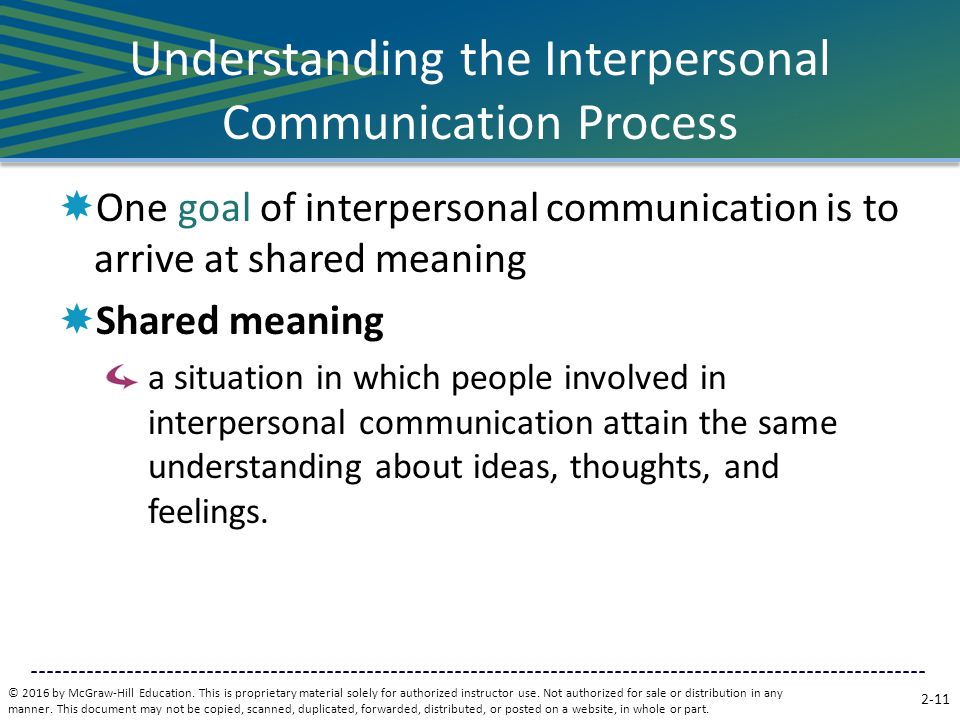 Understanding the Interpersonal Communication Process

One goal of interpersonal communication is to arrive at shared meaning

Shared meaning

a situation in which people involved in interpersonal communication attain the same understanding about ideas, thoughts, and feelings.

© 2016 by McGraw-Hill Education. This is proprietary material solely for authorized instructor use. Not authorized for sale or distribution in any manner. This document may not be copied, scanned, duplicated, forwarded, distributed, or posted on a website, in whole or part.

2-11